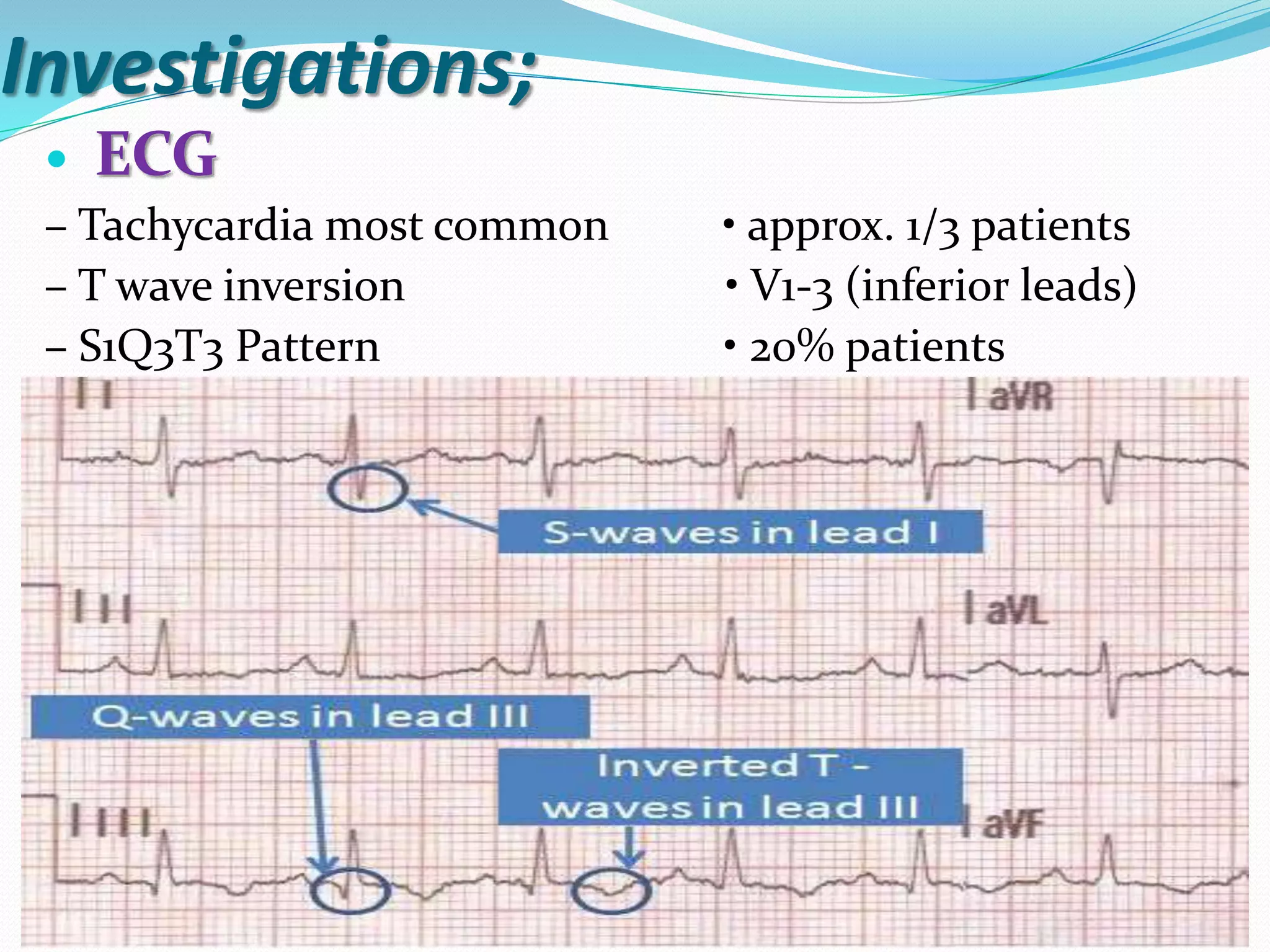 Investigations;

• ECG

– Tachycardia most common

– T wave inversion

– S1Q3T3 Pattern

• approx. 1/3 patients

• V1-3 (inferior leads)

• 20% patients

I

aVR

S-waves in lead I

II

aVL

Q-waves in lead III

Inverted T - waves in lead III

III

aVF